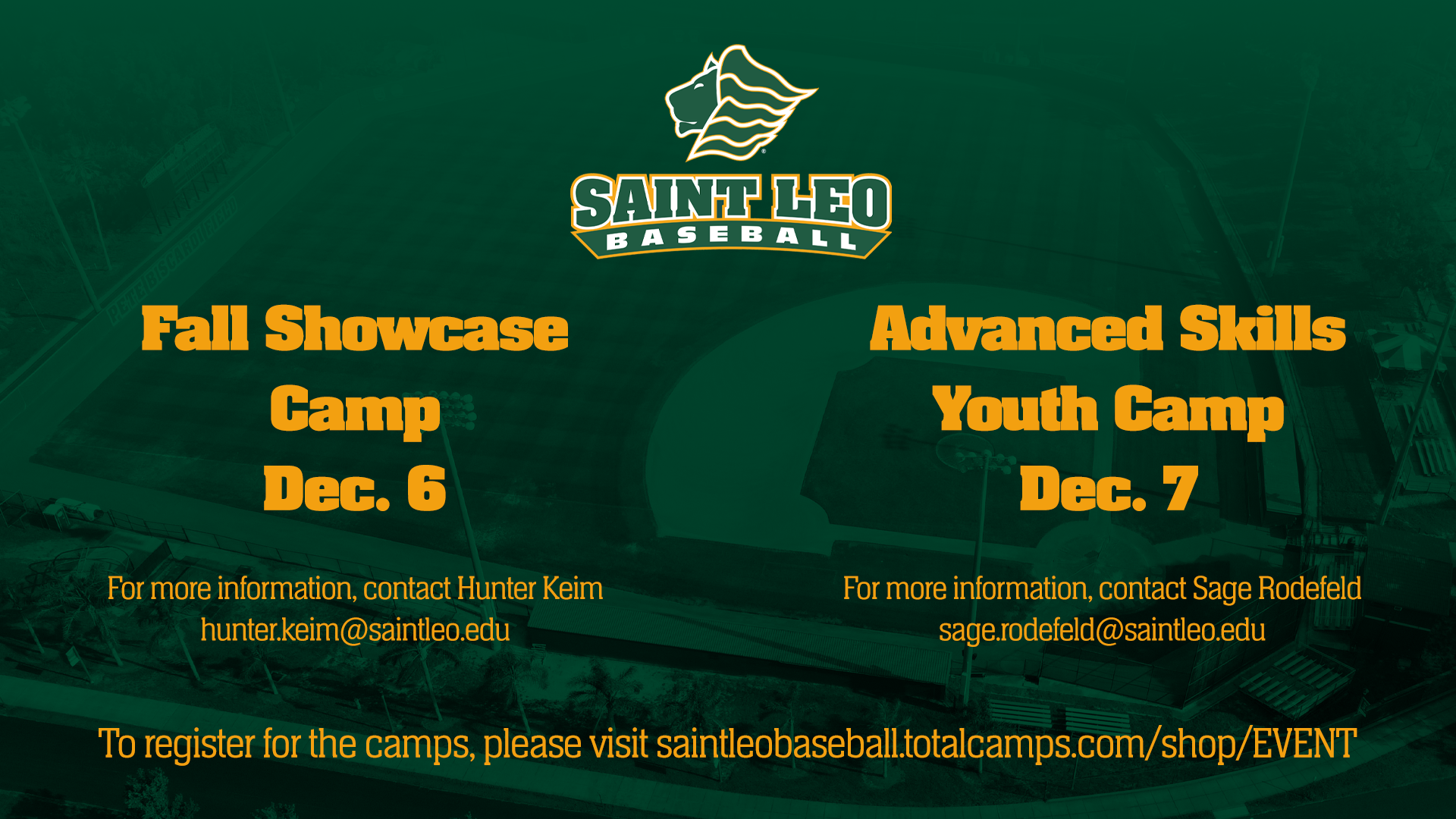 SAINT LEO
BASEBALL

Fall Showcase Camp
Dec. 6

For more information, contact Hunter Keim
hunter.keim@saintleo.edu

Advanced Skills Youth Camp
Dec. 7

For more information, contact Sage Rodefeld
sage.rodefeld@saintleo.edu

To register for the camps, please visit saintleobaseball.totalcamps.com/shop/EVENT